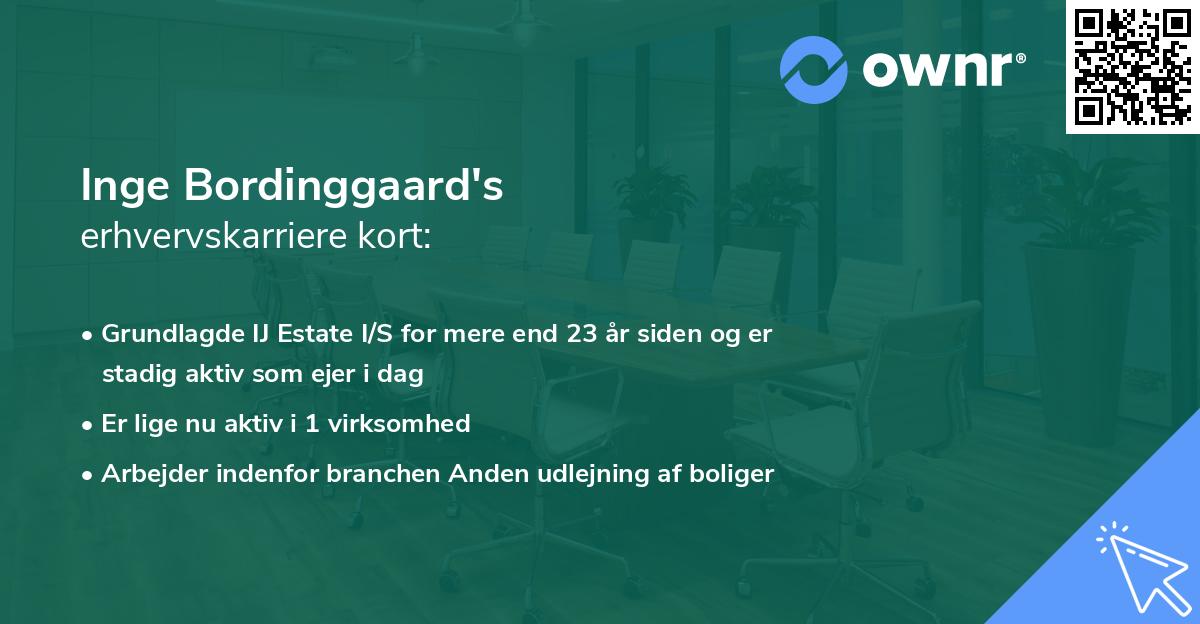 ownr®

Inge Bordinggaard's
erhvervskarriere kort:

• Grundlagde IJ Estate I/S for mere end 23 år siden og er stadig aktiv som ejer i dag
• Er lige nu aktiv i 1 virksomhed
• Arbejder indenfor branchen Anden udlejning af boliger